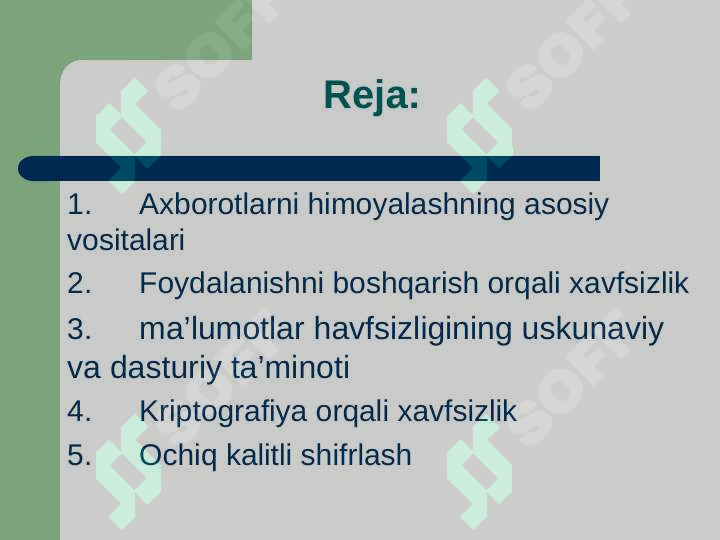 Reja:

1. Axborotlarni himoyalashning asosiy vositalari

2. Foydalanishni boshqarish orqali xavfsizlik

3. ma’lumotlar havfsizligining uskunaviy va dasturiy ta’minoti

4. Kriptografiya orqali xavfsizlik

5. Ochiq kalitli shifrlash

SOFT SOFT SOFT SOFT